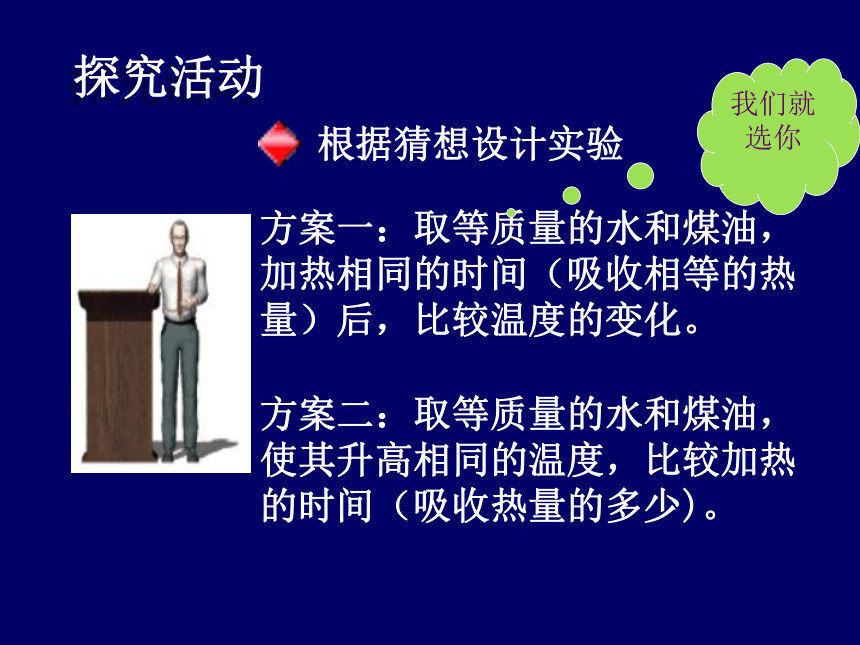 探究活动

我们就选你

根据猜想设计实验

方案一：取等质量的水和煤油，加热相同的时间（吸收相等的热量）后，比较温度的变化。

方案二：取等质量的水和煤油，使其升高相同的温度，比较加热的时间（吸收热量的多少）。